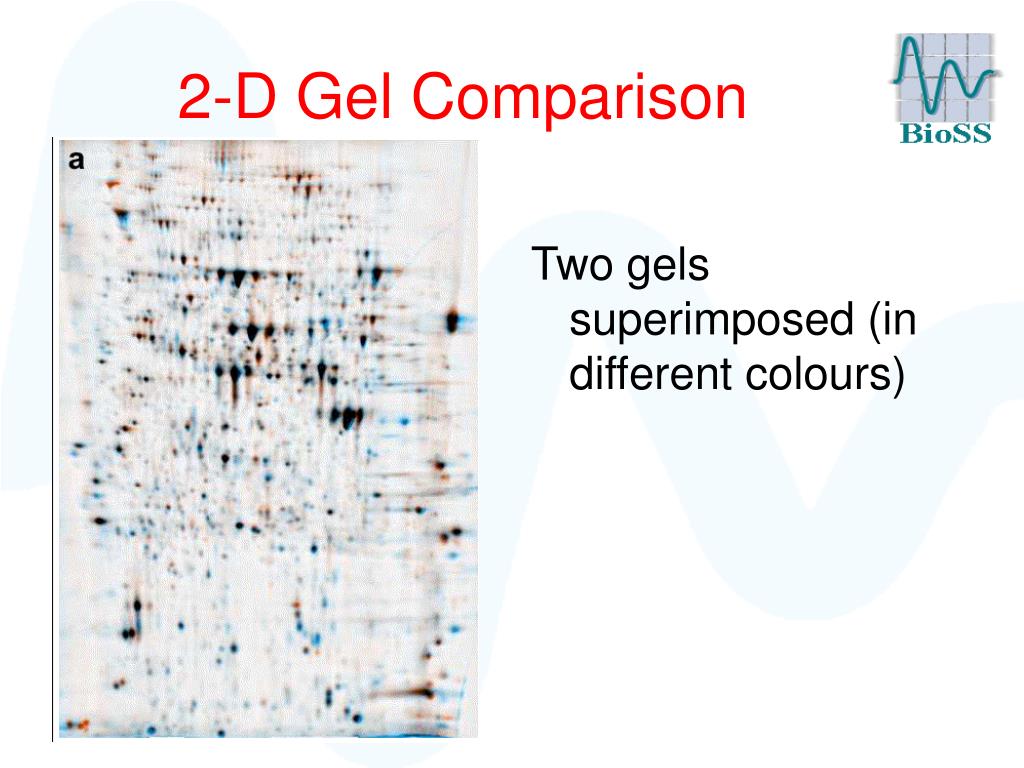 2-D Gel Comparison

BioSS

a

Two gels superimposed (in different colours)